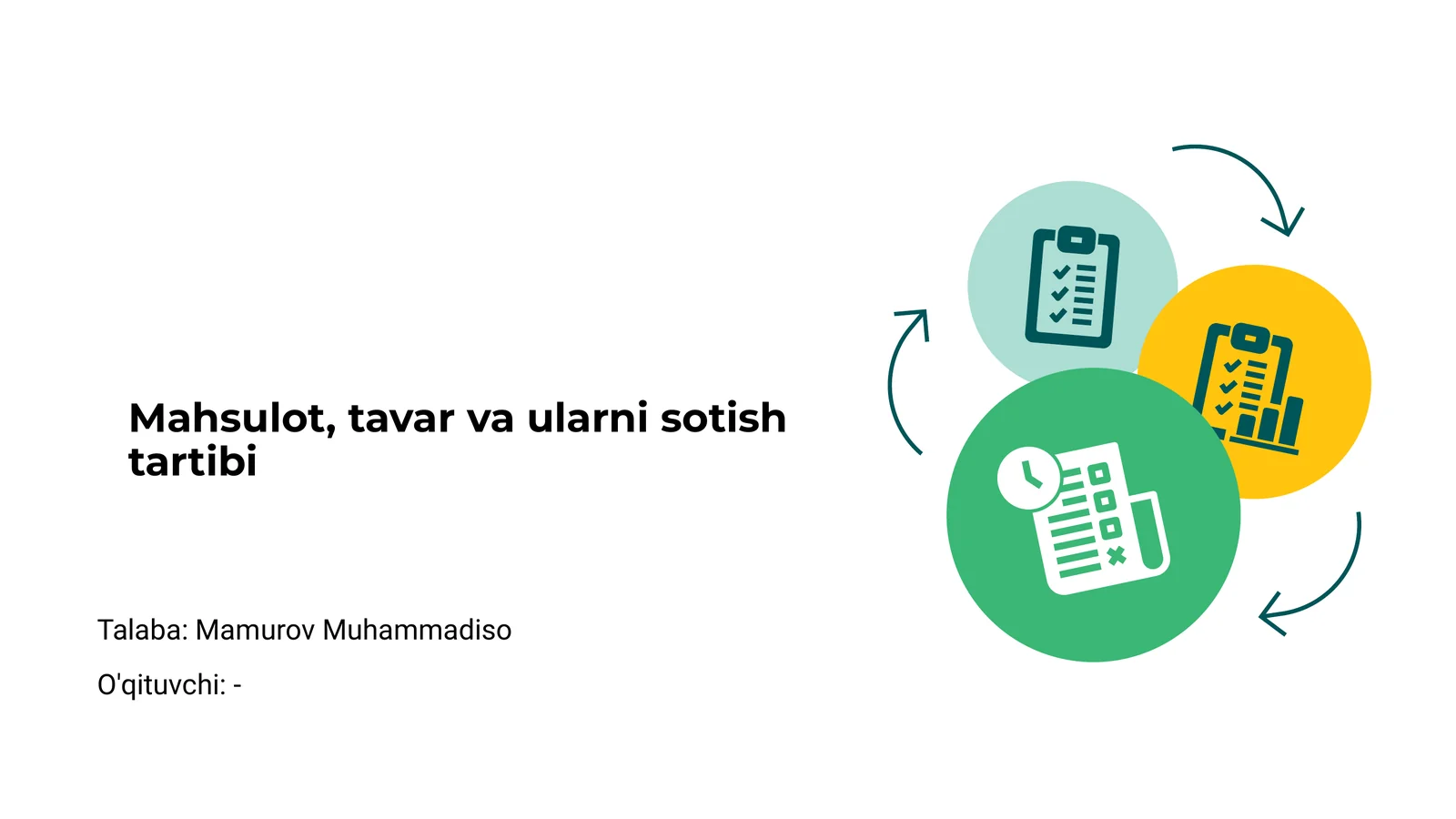 Mahsulot, tavar va ularni sotish tartibi

Talaba: Mamurov Muhammadiso

O'qituvchi: -